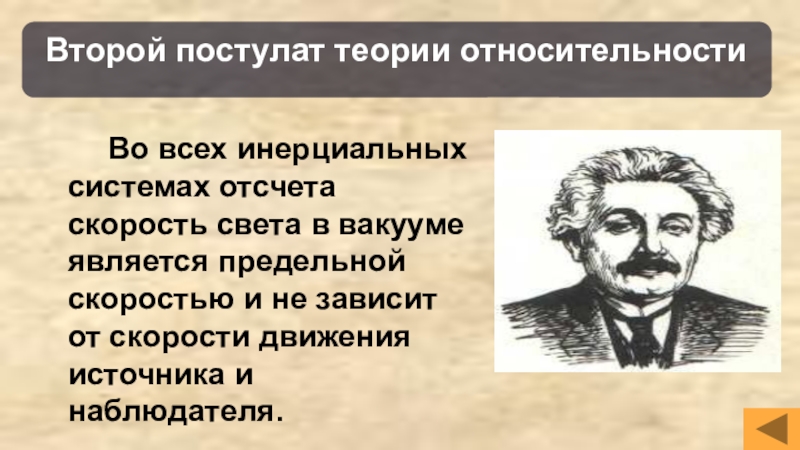 Второй постулат теории относительности

Во всех инерциальных системах отсчета скорость света в вакууме является предельной скоростью и не зависит от скорости движения источника и наблюдателя.